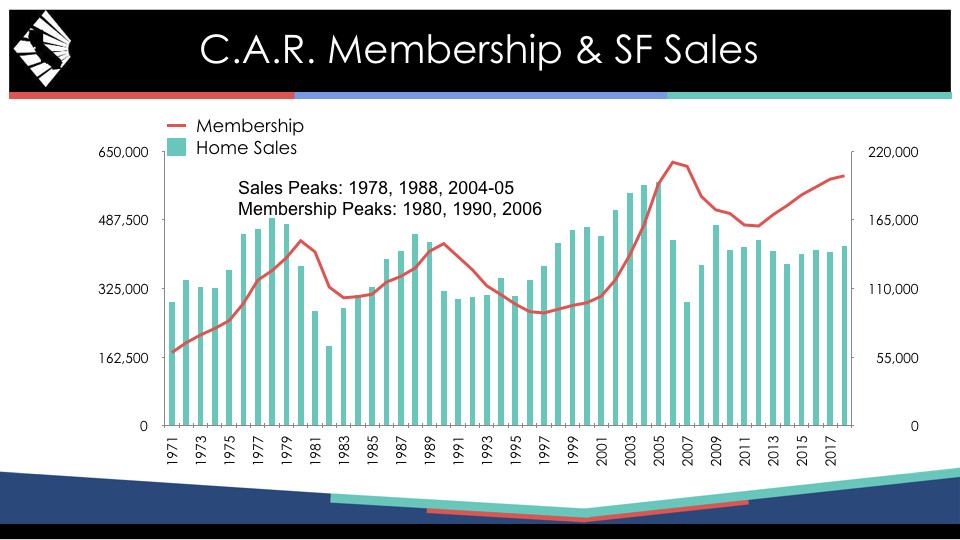 C.A.R. Membership & SF Sales

Membership
Home Sales

Sales Peaks: 1978, 1988, 2004-05
Membership Peaks: 1980, 1990, 2006

650,000
487,500
325,000
162,500
0

220,000
165,000
110,000
55,000
0

1971
1973
1975
1977
1979
1981
1983
1985
1987
1989
1991
1993
1995
1997
1999
2001
2003
2005
2007
2009
2011
2013
2015
2017